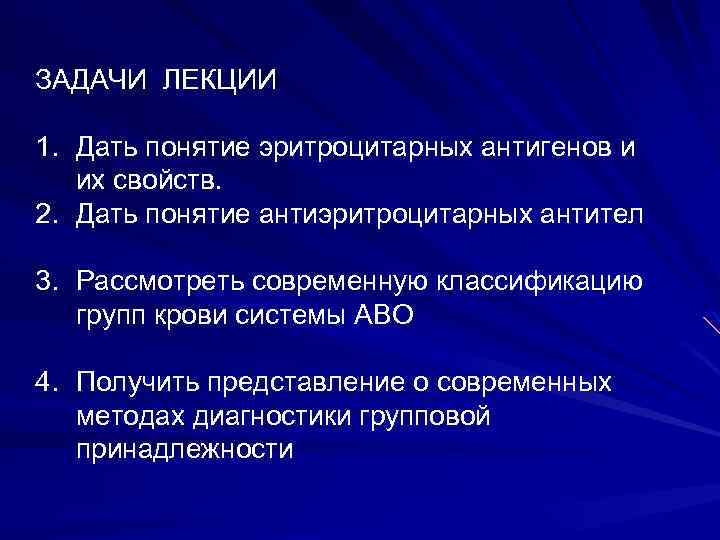 ЗАДАЧИ ЛЕКЦИИ

1. Дать понятие эритроцитарных антигенов и их свойств.
2. Дать понятие антиэритроцитарных антител

3. Рассмотреть современную классификацию групп крови системы АВО

4. Получить представление о современных методах диагностики групповой принадлежности